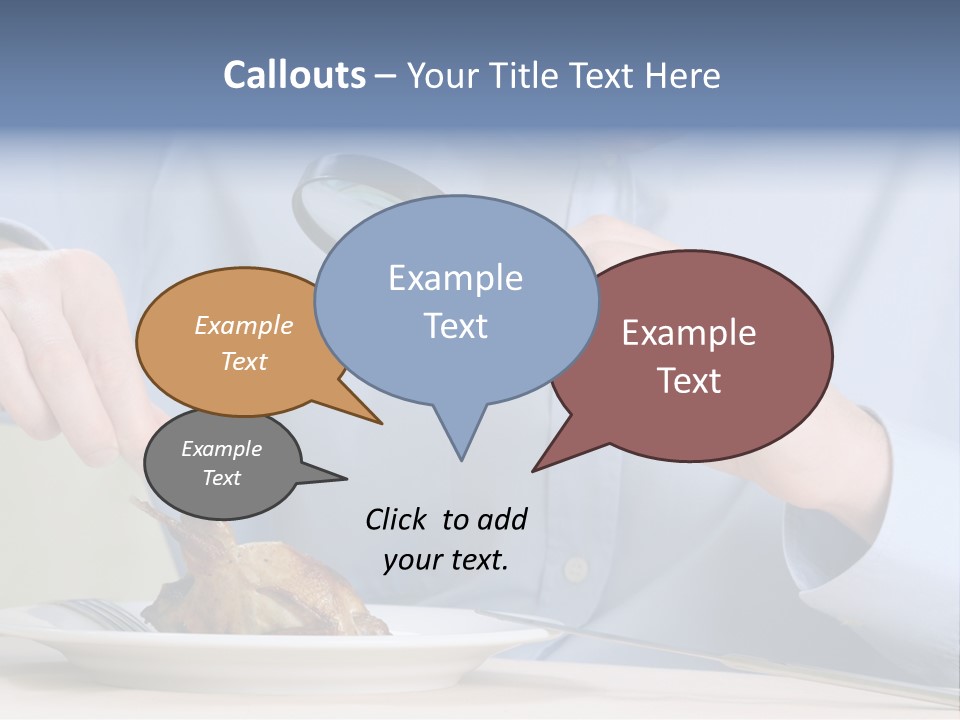 Callouts – Your Title Text Here

Example Text

Example Text

Example Text

Example Text

Click to add your text.